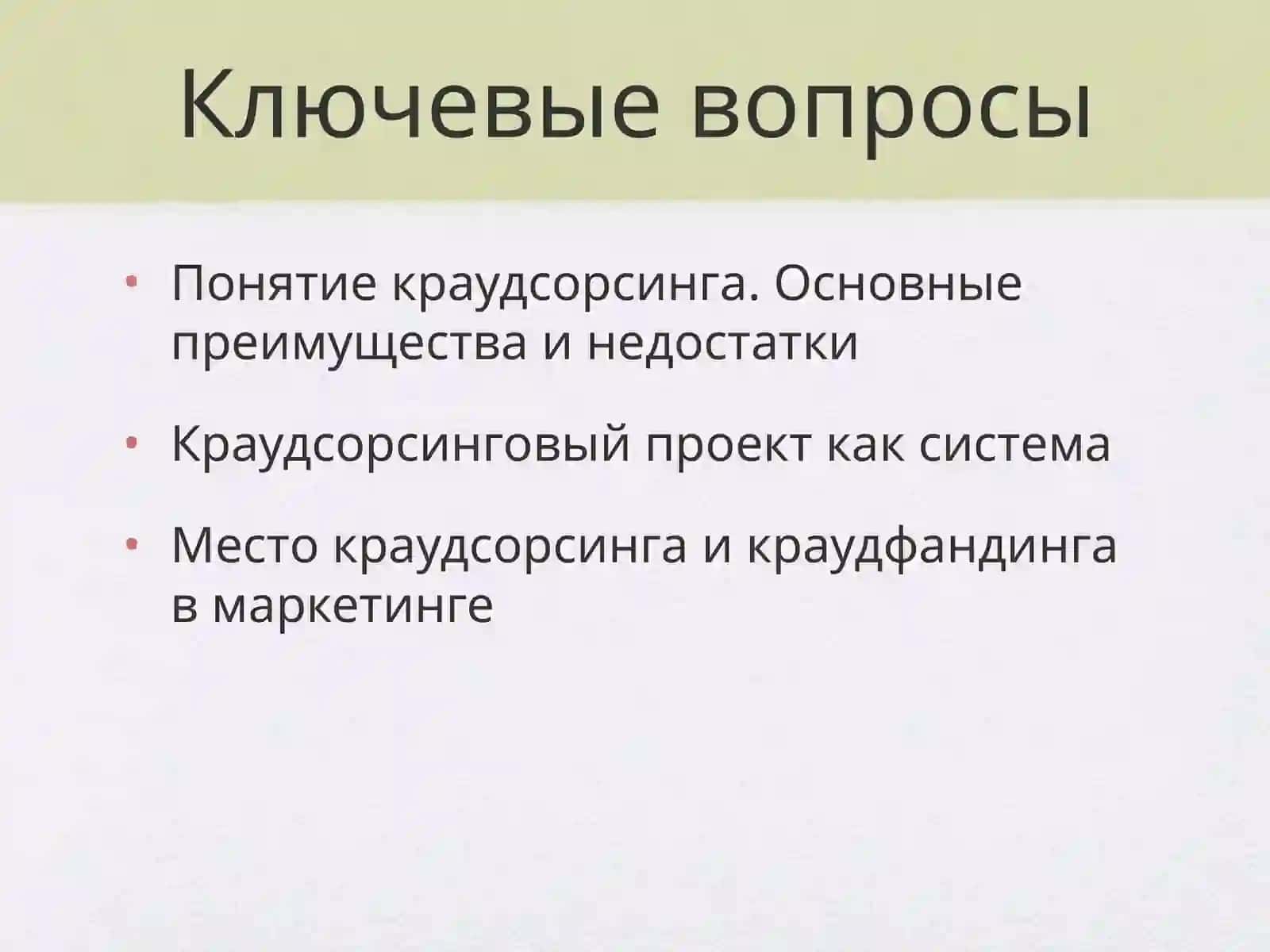 Ключевые вопросы

• Понятие краудсорсинга. Основные преимущества и недостатки

• Краудсорсинговый проект как система

• Место краудсорсинга и краудфандинга в маркетинге